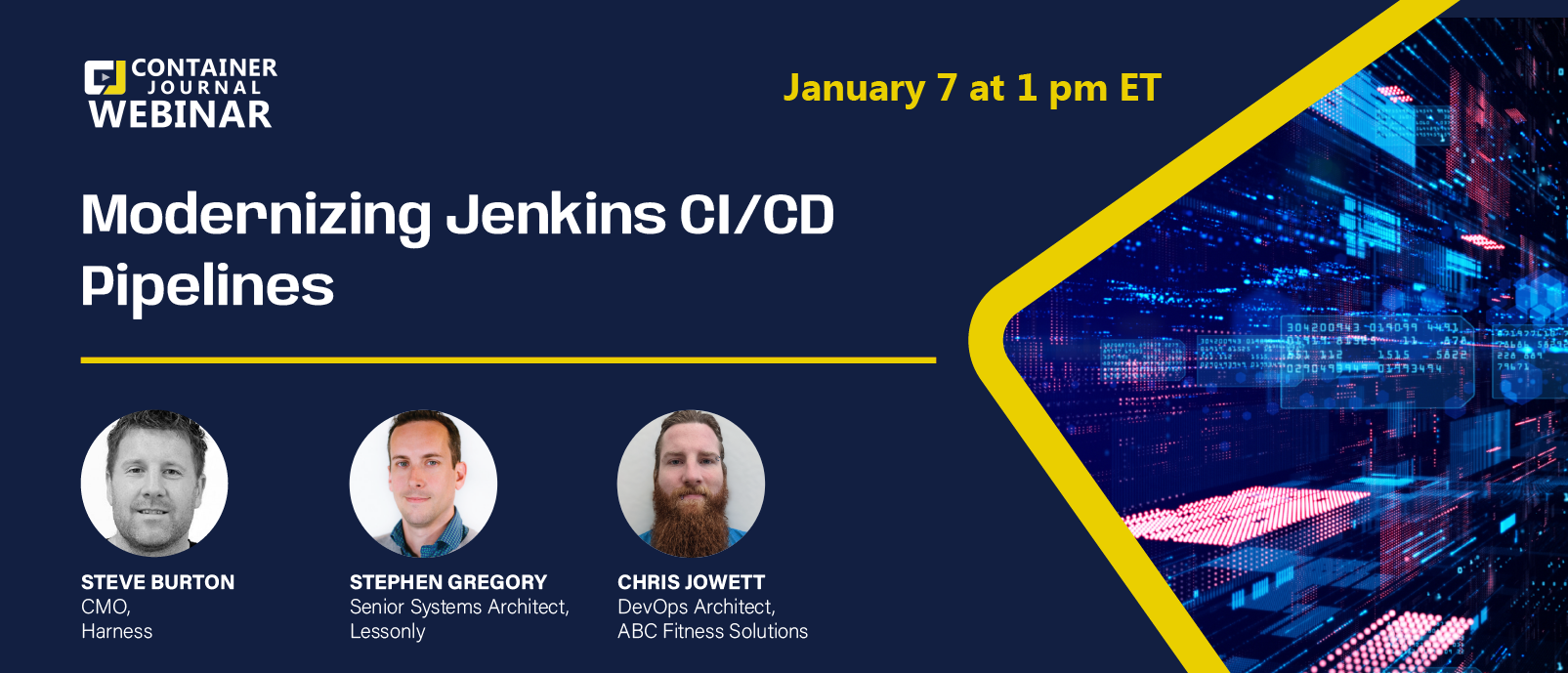 CONTAINER JOURNAL WEBINAR

January 7 at 1 pm ET

Modernizing Jenkins CI/CD Pipelines

STEVE BURTON
CMO,
Harness

STEPHEN GREGORY
Senior Systems Architect,
Lessonly

CHRIS JOWETT
DevOps Architect,
ABC Fitness Solutions